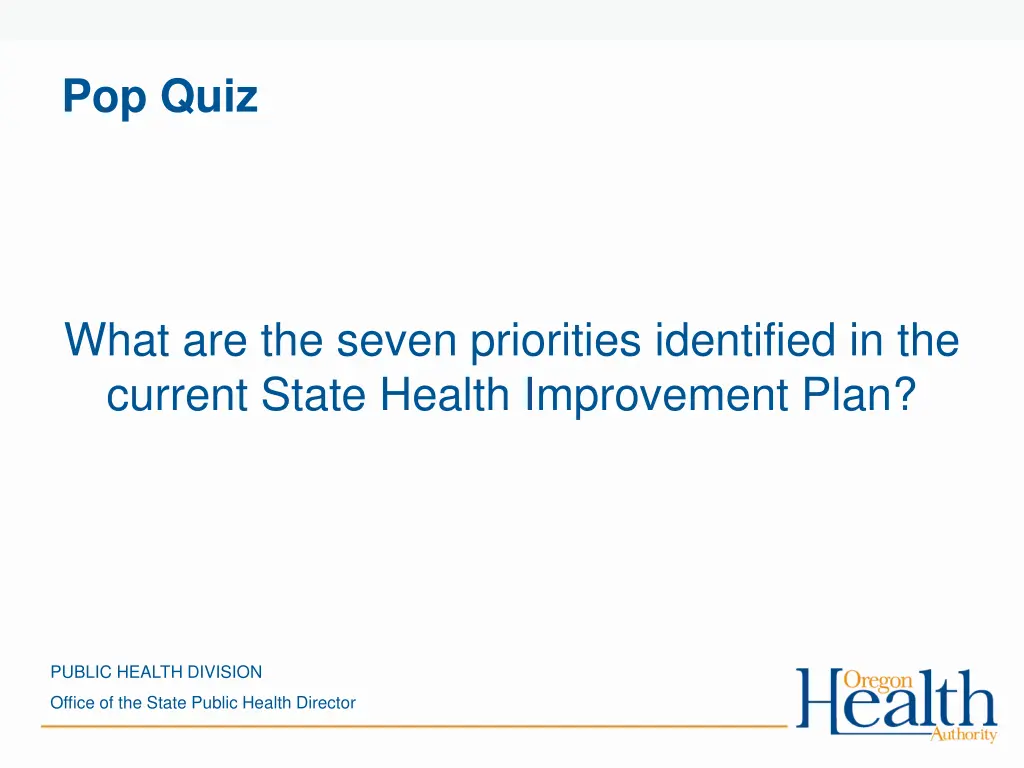 Pop Quiz

What are the seven priorities identified in the current State Health Improvement Plan?

PUBLIC HEALTH DIVISION
Office of the State Public Health Director

Oregon Health Authority